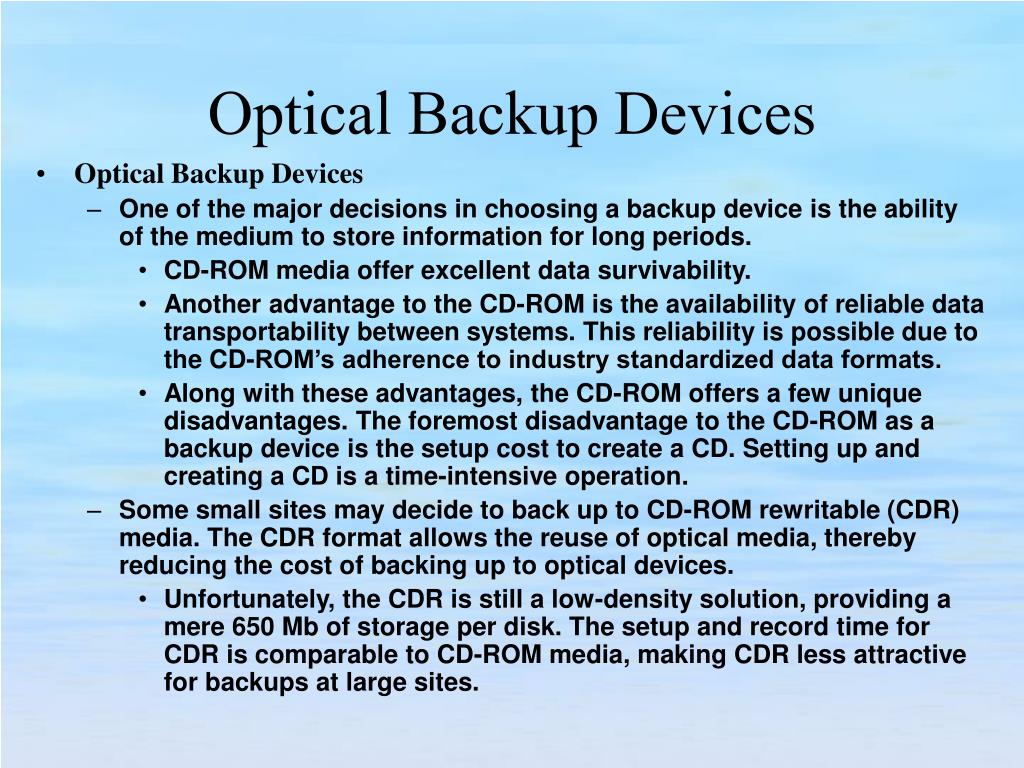 Optical Backup Devices

• Optical Backup Devices
– One of the major decisions in choosing a backup device is the ability of the medium to store information for long periods.
• CD-ROM media offer excellent data survivability.
• Another advantage to the CD-ROM is the availability of reliable data transportability between systems. This reliability is possible due to the CD-ROM’s adherence to industry standardized data formats.
• Along with these advantages, the CD-ROM offers a few unique disadvantages. The foremost disadvantage to the CD-ROM as a backup device is the setup cost to create a CD. Setting up and creating a CD is a time-intensive operation.
– Some small sites may decide to back up to CD-ROM rewritable (CDR) media. The CDR format allows the reuse of optical media, thereby reducing the cost of backing up to optical devices.
• Unfortunately, the CDR is still a low-density solution, providing a mere 650 Mb of storage per disk. The setup and record time for CDR is comparable to CD-ROM media, making CDR less attractive for backups at large sites.